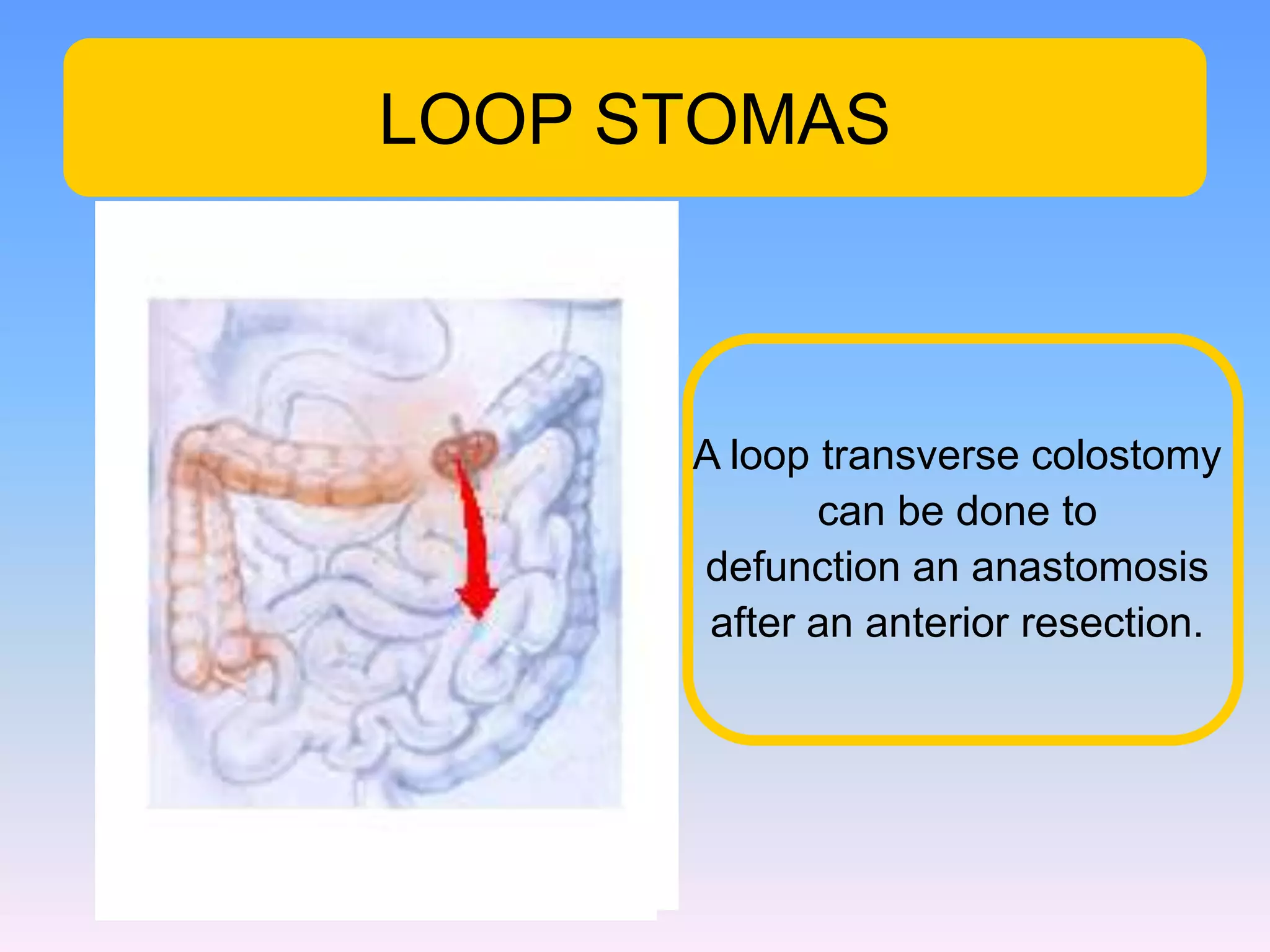 LOOP STOMAS

A loop transverse colostomy can be done to defunction an anastomosis after an anterior resection.